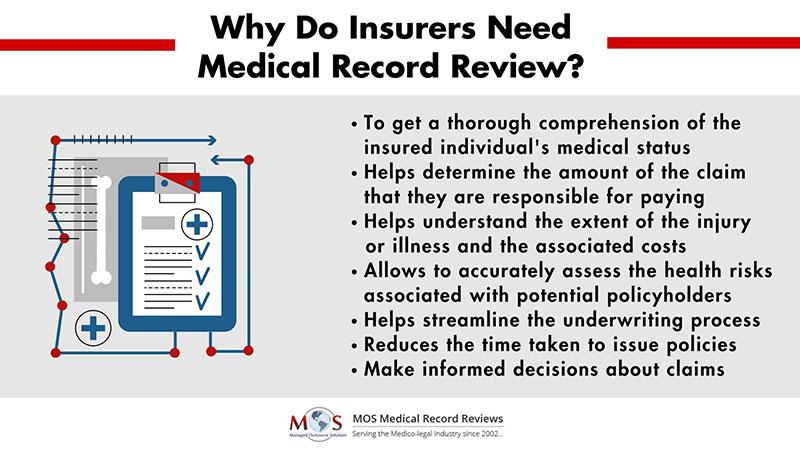 Why Do Insurers Need Medical Record Review?

• To get a thorough comprehension of the insured individual's medical status
• Helps determine the amount of the claim that they are responsible for paying
• Helps understand the extent of the injury or illness and the associated costs
• Allows to accurately assess the health risks associated with potential policyholders
• Helps streamline the underwriting process
• Reduces the time taken to issue policies
• Make informed decisions about claims

MOS
Managed Outsource Solutions
MOS Medical Record Reviews
Serving the Medico-legal Industry since 2002...